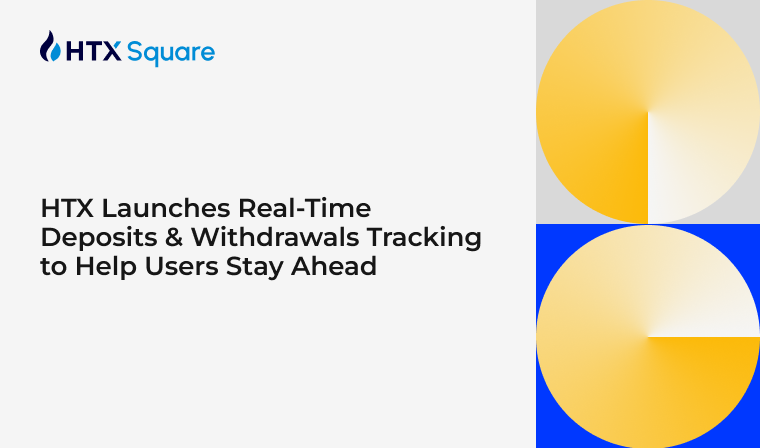 HTX Square

HTX Launches Real-Time Deposits & Withdrawals Tracking to Help Users Stay Ahead